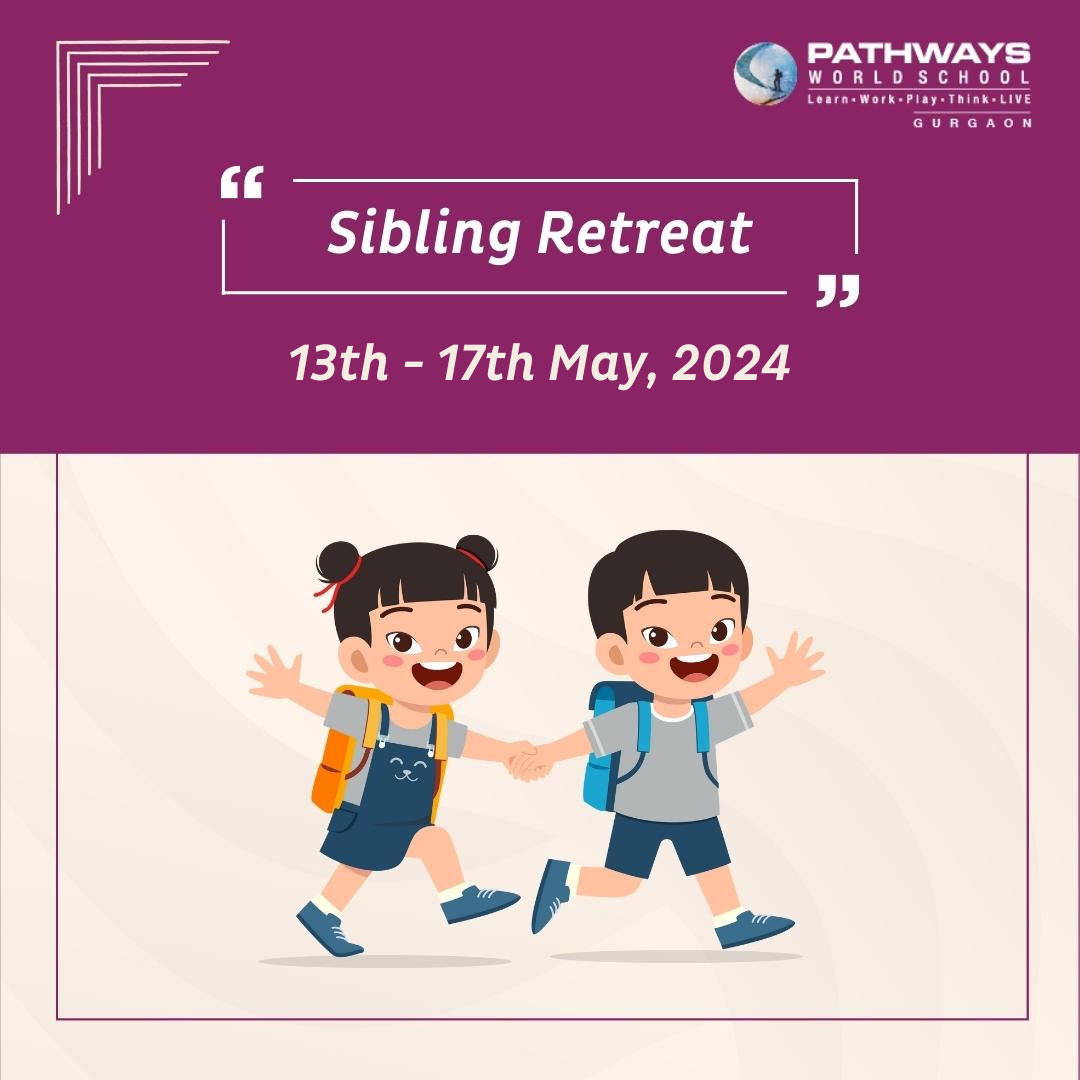 PATHWAYS
WORLD SCHOOL
Learn • Work • Play • Think • LIVE
GURGAON

“ Sibling Retreat ”

13th - 17th May, 2024